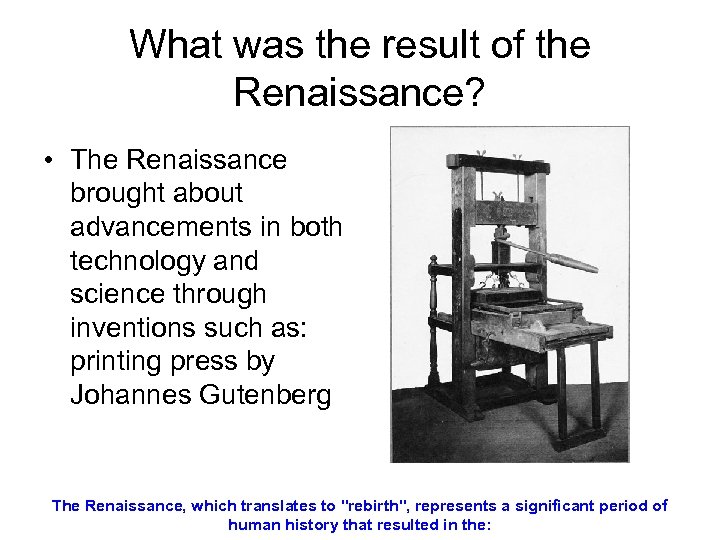 What was the result of the Renaissance?

• The Renaissance brought about advancements in both technology and science through inventions such as: printing press by Johannes Gutenberg

The Renaissance, which translates to "rebirth", represents a significant period of human history that resulted in the: